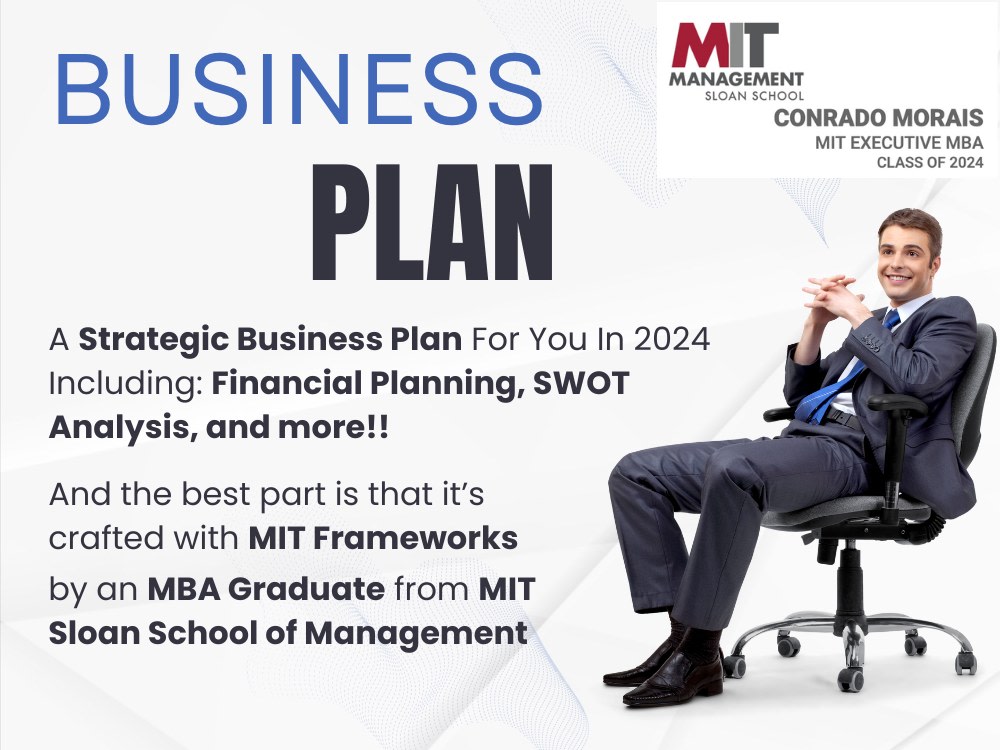 BUSINESS
PLAN

MIT
MANAGEMENT
SLOAN SCHOOL
CONRADO MORAIS
MIT EXECUTIVE MBA
CLASS OF 2024

A Strategic Business Plan For You In 2024 Including: Financial Planning, SWOT Analysis, and more!!

And the best part is that it's crafted with MIT Frameworks by an MBA Graduate from MIT Sloan School of Management